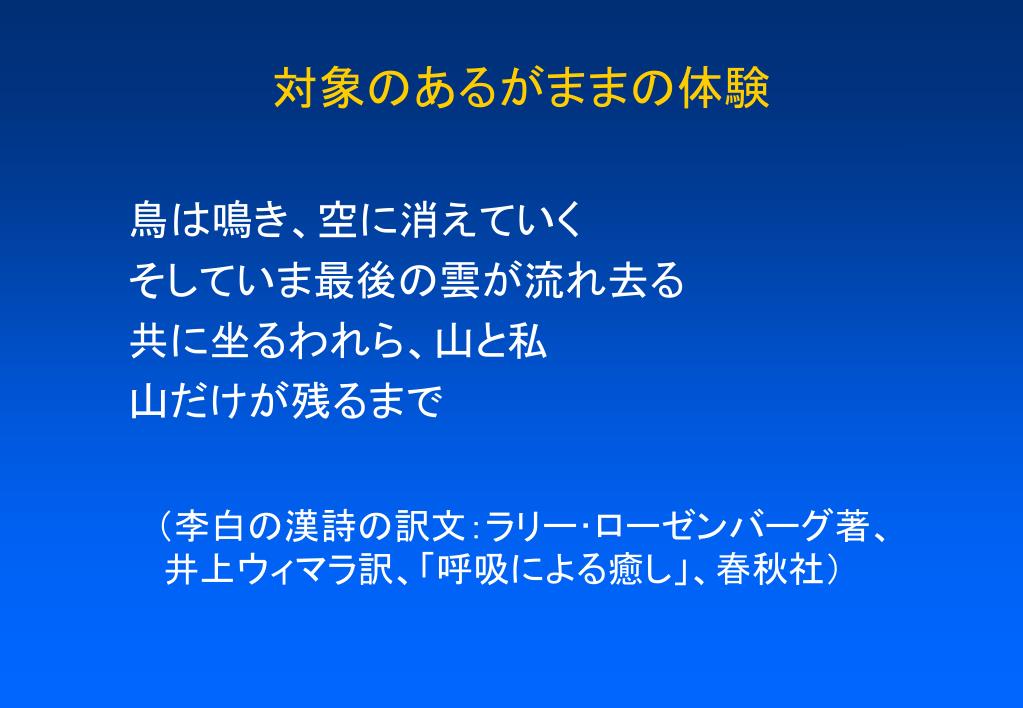 対象のあるがままの体験

鳥は鳴き、空に消えていく
そしていま最後の雲が流れ去る
共に坐るわれら、山と私
山だけが残るまで

（李白の漢詩の訳文：ラリー・ローゼンバーグ著、井上ウィマラ訳、「呼吸による癒し」、春秋社）